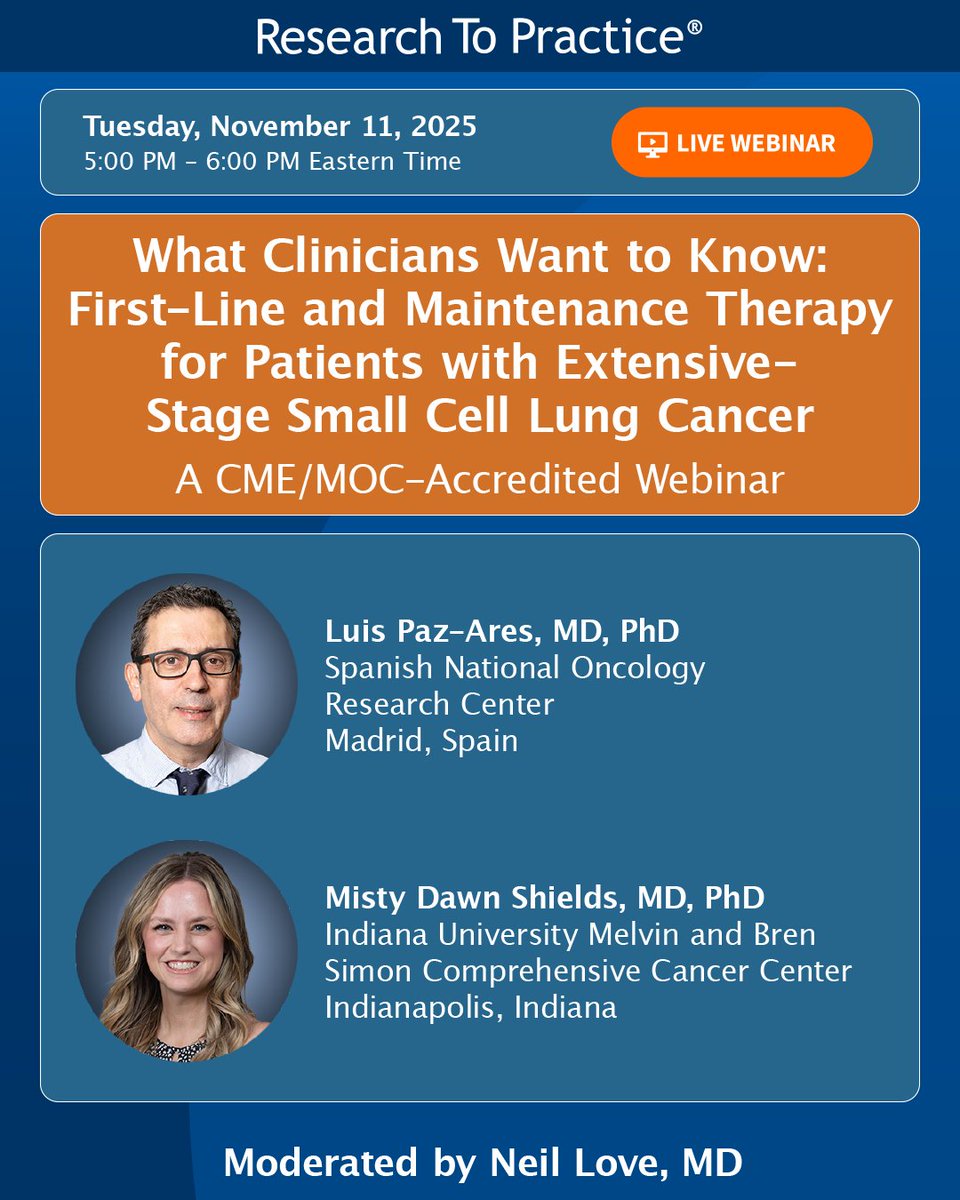 Research To Practice®

Tuesday, November 11, 2025
5:00 PM – 6:00 PM Eastern Time

LIVE WEBINAR

What Clinicians Want to Know: First-Line and Maintenance Therapy for Patients with Extensive-Stage Small Cell Lung Cancer

A CME/MOC-Accredited Webinar

Luis Paz-Ares, MD, PhD
Spanish National Oncology Research Center
Madrid, Spain

Misty Dawn Shields, MD, PhD
Indiana University Melvin and Bren Simon Comprehensive Cancer Center
Indianapolis, Indiana

Moderated by Neil Love, MD